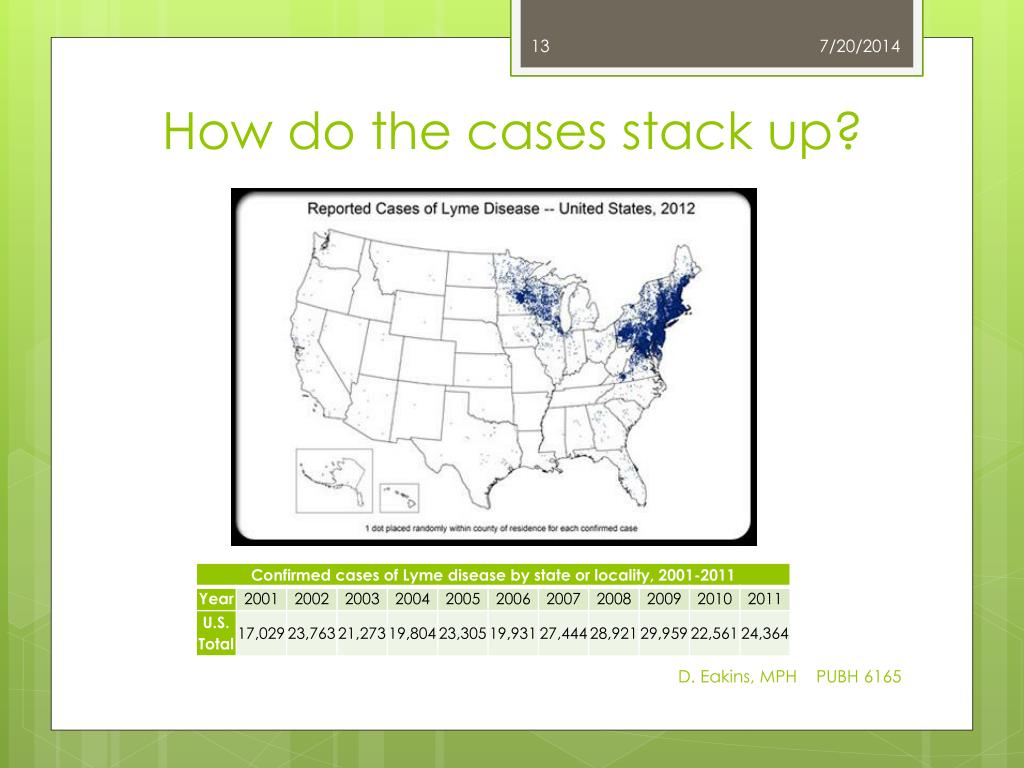 13

7/20/2014

How do the cases stack up?

Reported Cases of Lyme Disease -- United States, 2012

1 dot placed randomly within county of residence for each confirmed case

Confirmed cases of Lyme disease by state or locality, 2001-2011

| Year | 2001 | 2002 | 2003 | 2004 | 2005 | 2006 | 2007 | 2008 | 2009 | 2010 | 2011 |
|---|---|---|---|---|---|---|---|---|---|---|---|
| U.S. Total | 17,029 | 23,763 | 21,273 | 19,804 | 23,305 | 19,931 | 27,444 | 28,921 | 29,959 | 22,561 | 24,364 |

D. Eakins, MPH PUBH 6165